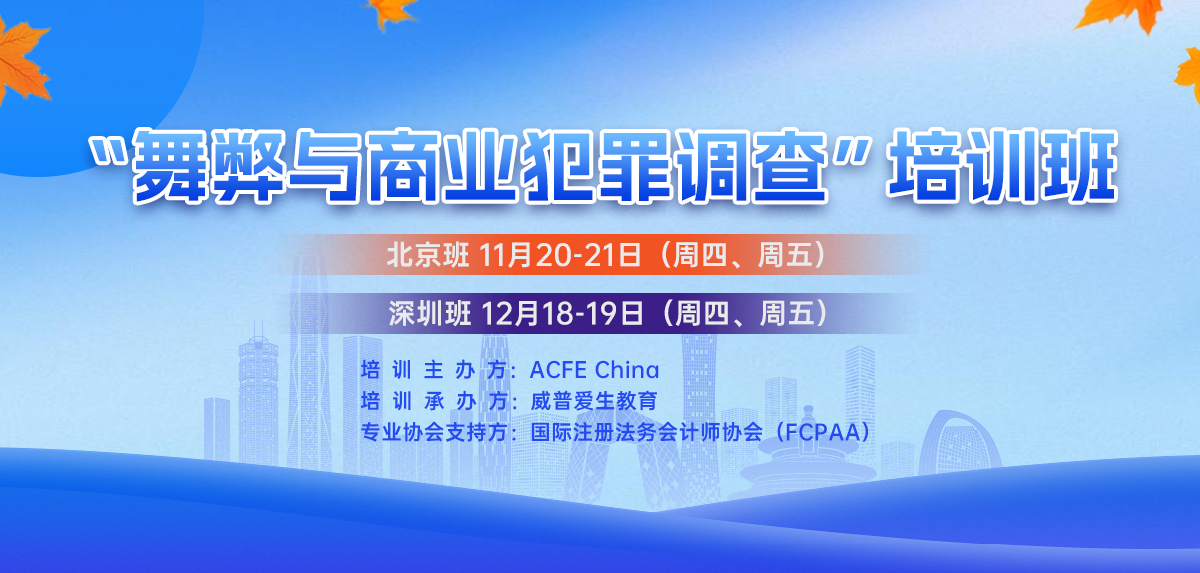 “舞弊与商业犯罪调查”培训班

北京班 11月20-21日（周四、周五）

深圳班 12月18-19日（周四、周五）

培训主办方：ACFE China
培训承办方：威普爱生教育
专业协会支持方：国际注册法务会计师协会（FCPAA）